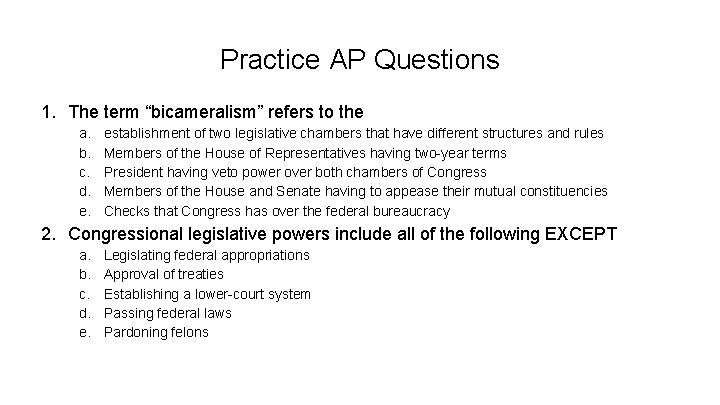 Practice AP Questions

1. The term “bicameralism” refers to the
a. establishment of two legislative chambers that have different structures and rules
b. Members of the House of Representatives having two-year terms
c. President having veto power over both chambers of Congress
d. Members of the House and Senate having to appease their mutual constituencies
e. Checks that Congress has over the federal bureaucracy

2. Congressional legislative powers include all of the following EXCEPT
a. Legislating federal appropriations
b. Approval of treaties
c. Establishing a lower-court system
d. Passing federal laws
e. Pardoning felons